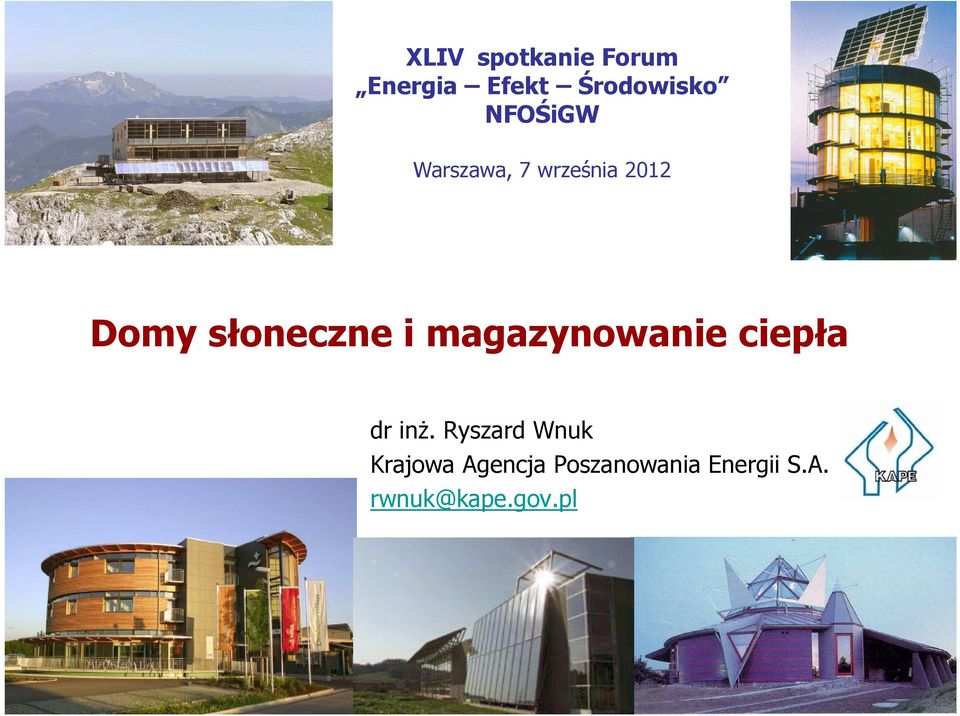 XLIV spotkanie Forum
„Energia – Efekt – Środowisko”
NFOŚiGW

Warszawa, 7 września 2012

Domy słoneczne i magazynowanie ciepła

dr inż. Ryszard Wnuk
Krajowa Agencja Poszanowania Energii S.A.
rwnuk@kape.gov.pl

KAPE